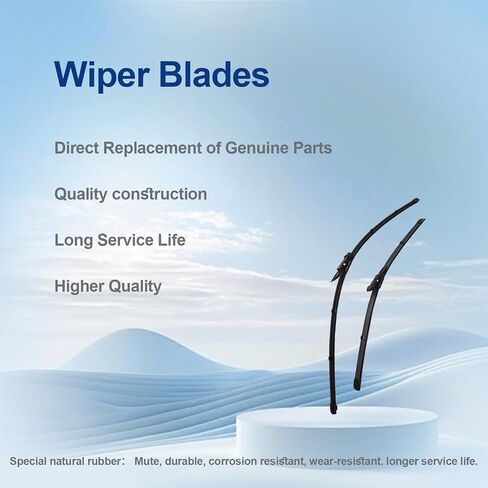 Wiper Blades

Direct Replacement of Genuine Parts

Quality construction

Long Service Life

Higher Quality

Special natural rubber： Mute, durable, corrosion resistant, wear-resistant. longer service life.